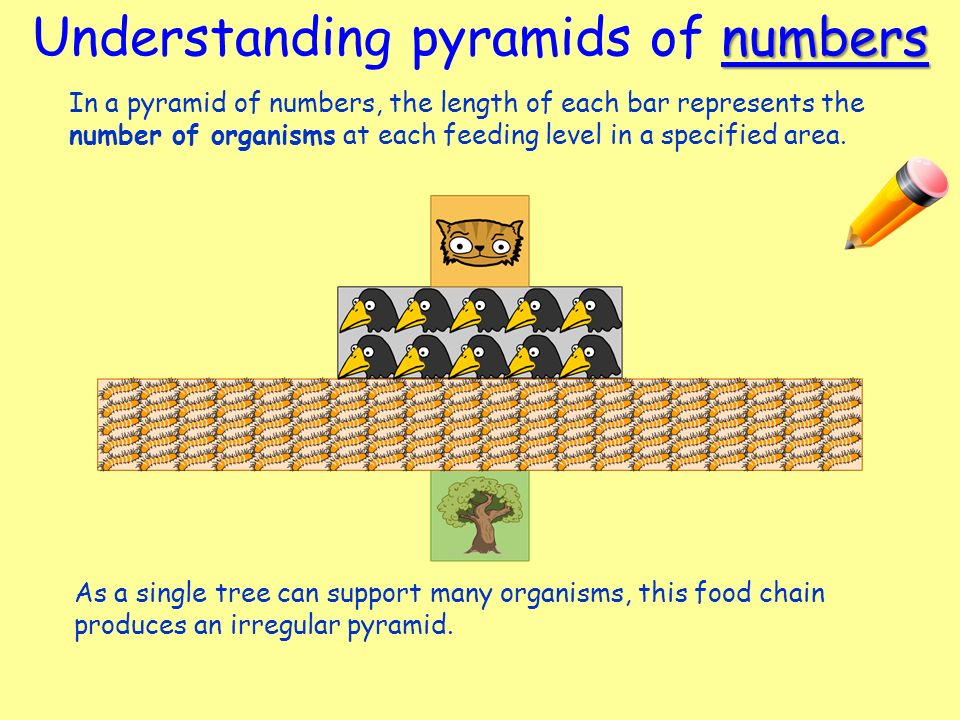 Understanding pyramids of numbers

In a pyramid of numbers, the length of each bar represents the number of organisms at each feeding level in a specified area.

As a single tree can support many organisms, this food chain produces an irregular pyramid.